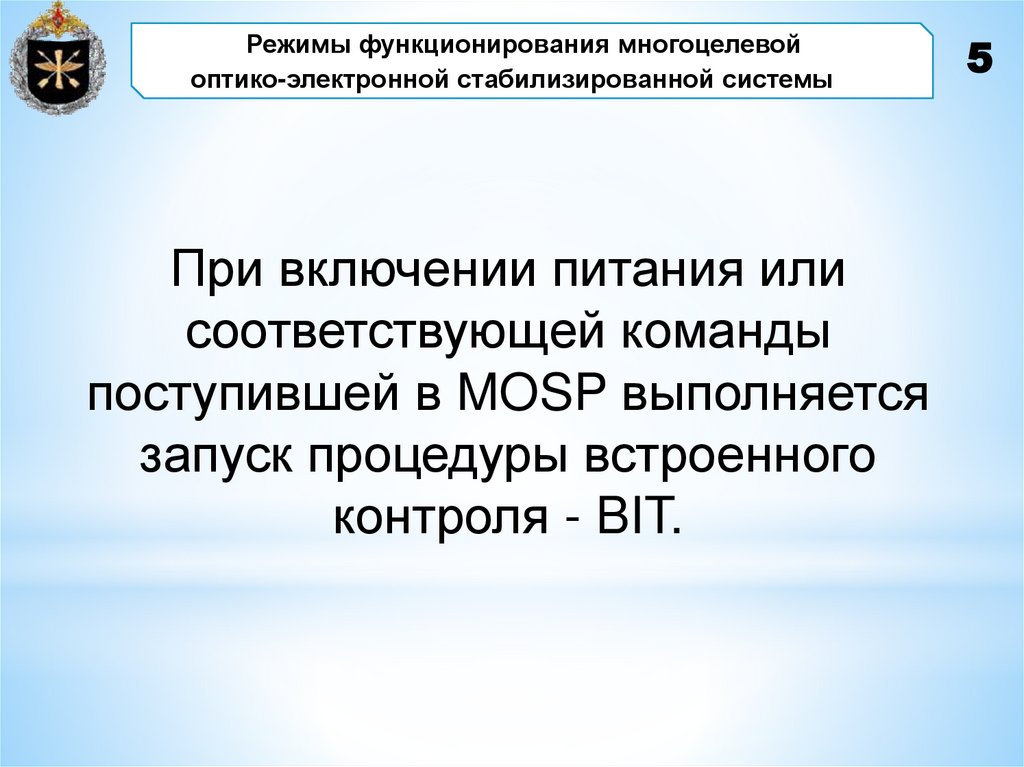 Режимы функционирования многоцелевой оптико-электронной стабилизированной системы

5

При включении питания или соответствующей команды поступившей в MOSP выполняется запуск процедуры встроенного контроля - BIT.